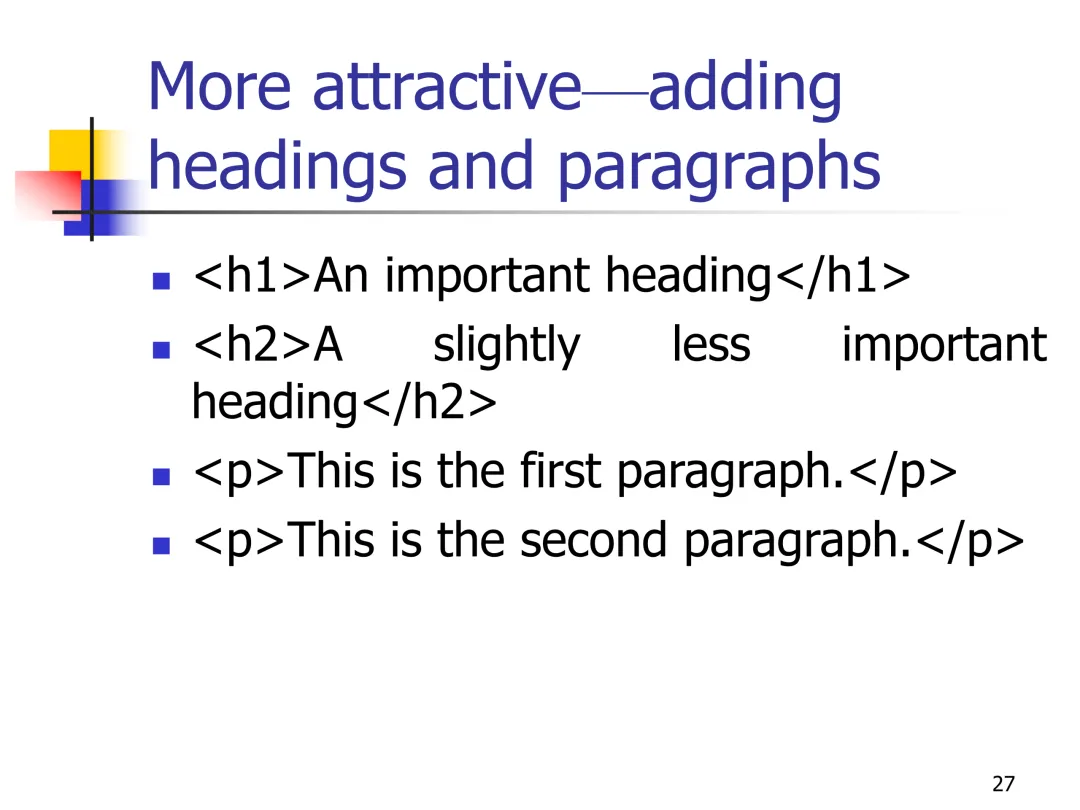 More attractive—adding headings and paragraphs

- <h1>An important heading</h1>
- <h2>A slightly less important heading</h2>
- <p>This is the first paragraph.</p>
- <p>This is the second paragraph.</p>

27